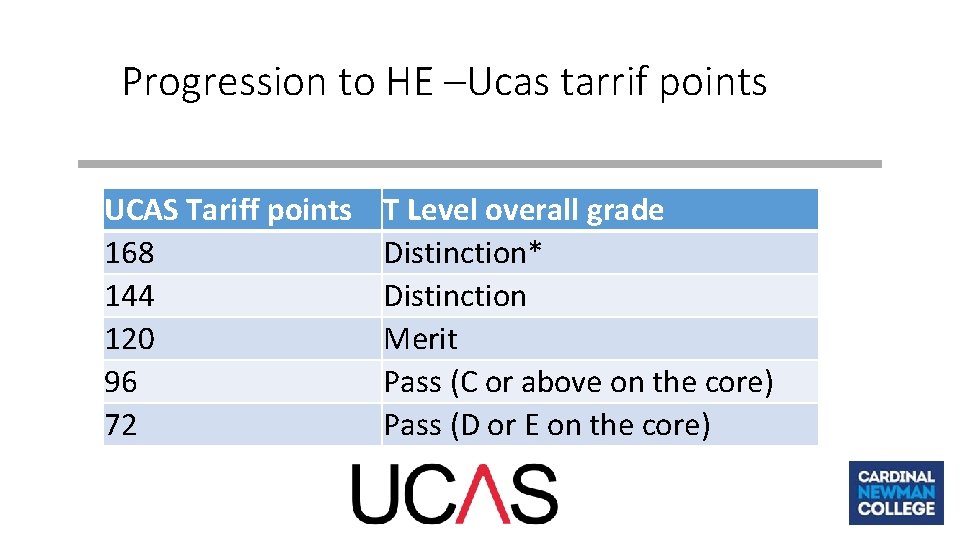 Progression to HE –Ucas tarrif points

| UCAS Tariff points | T Level overall grade |
|---|---|
| 168 | Distinction* |
| 144 | Distinction |
| 120 | Merit |
| 96 | Pass (C or above on the core) |
| 72 | Pass (D or E on the core) |

UCAS

CARDINAL NEWMAN COLLEGE